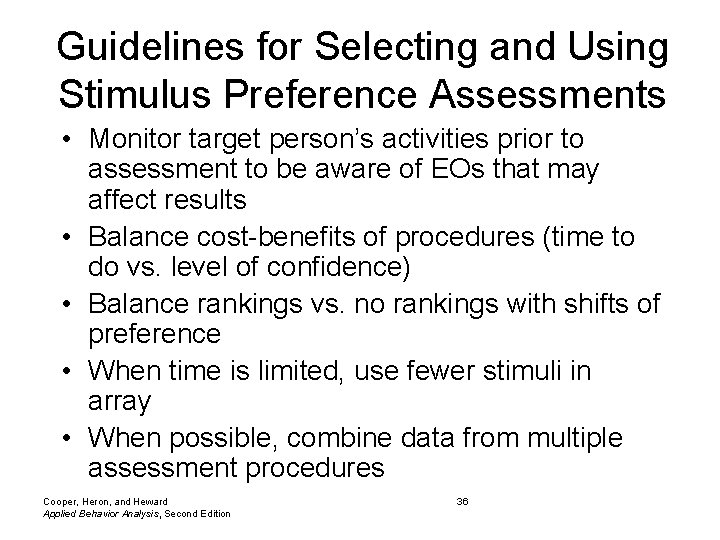 Guidelines for Selecting and Using Stimulus Preference Assessments

• Monitor target person's activities prior to assessment to be aware of EOs that may affect results

• Balance cost-benefits of procedures (time to do vs. level of confidence)

• Balance rankings vs. no rankings with shifts of preference

• When time is limited, use fewer stimuli in array

• When possible, combine data from multiple assessment procedures

Cooper, Heron, and Heward
Applied Behavior Analysis, Second Edition

36